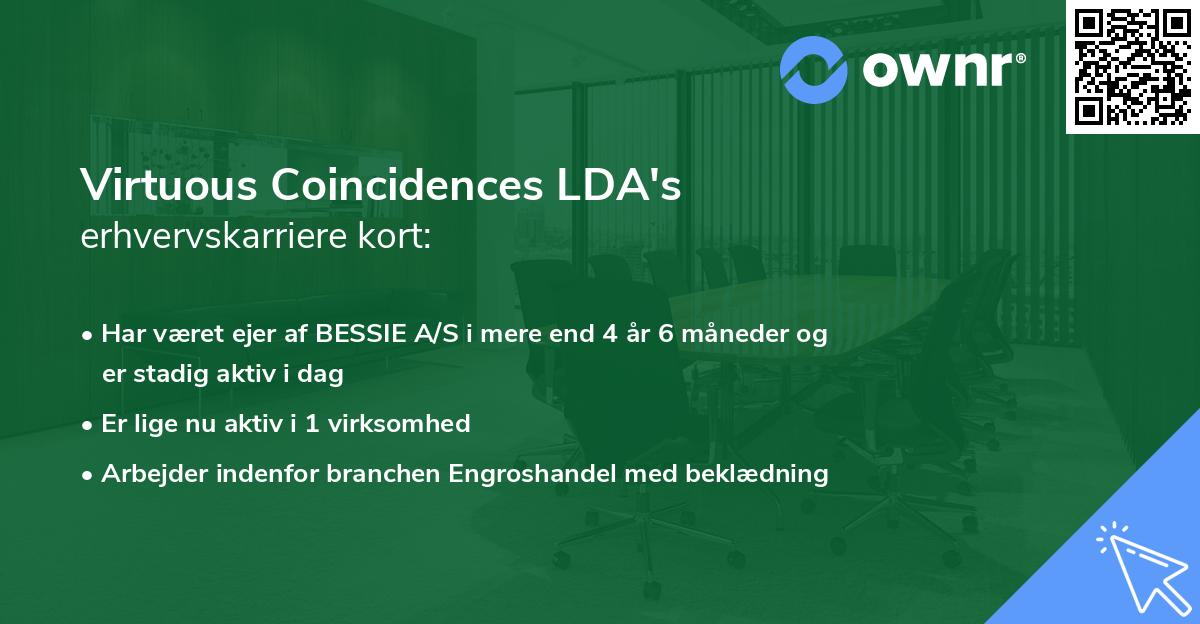 ownr®

Virtuous Coincidences LDA's
erhvervskarriere kort:

• Har været ejer af BESSIE A/S i mere end 4 år 6 måneder og er stadig aktiv i dag
• Er lige nu aktiv i 1 virksomhed
• Arbejder indenfor branchen Engroshandel med beklædning